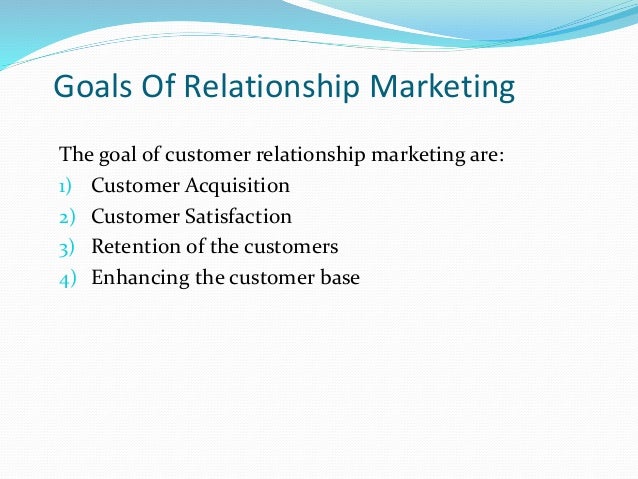 Goals Of Relationship Marketing

The goal of customer relationship marketing are:
1) Customer Acquisition
2) Customer Satisfaction
3) Retention of the customers
4) Enhancing the customer base